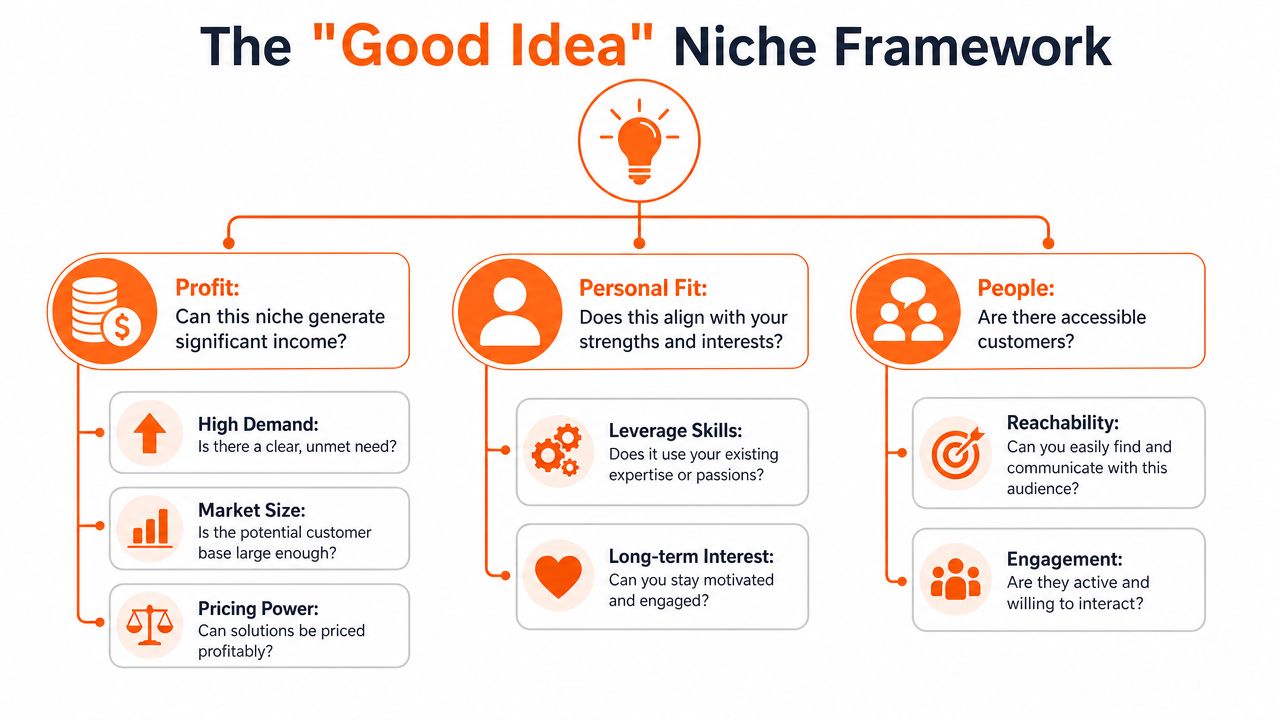 The "Good Idea" Niche Framework

Profit:
Can this niche generate significant income?

High Demand:
Is there a clear, unmet need?

Market Size:
Is the potential customer base large enough?

Pricing Power:
Can solutions be priced profitably?

Personal Fit:
Does this align with your strengths and interests?

Leverage Skills:
Does it use your existing expertise or passions?

Long-term Interest:
Can you stay motivated and engaged?

People:
Are there accessible customers?

Reachability:
Can you easily find and communicate with this audience?

Engagement:
Are they active and willing to interact?